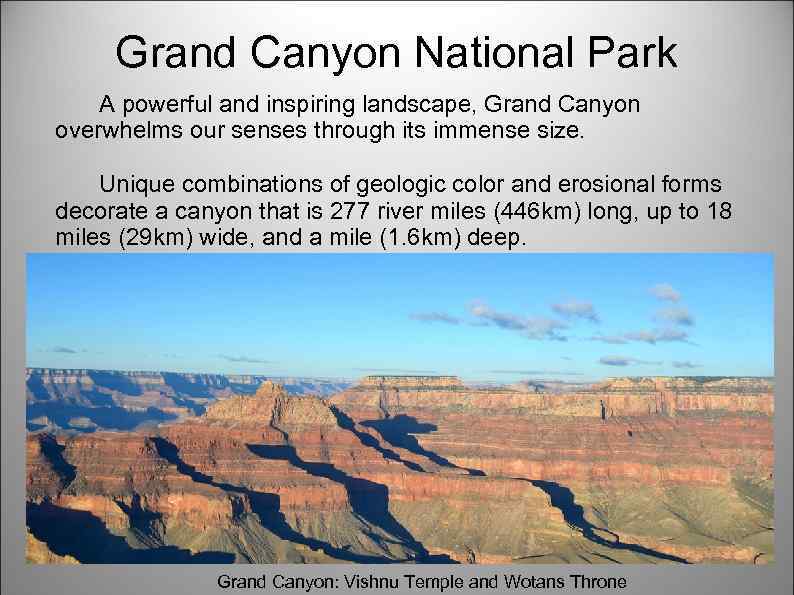 Grand Canyon National Park

A powerful and inspiring landscape, Grand Canyon overwhelms our senses through its immense size.

Unique combinations of geologic color and erosional forms decorate a canyon that is 277 river miles (446km) long, up to 18 miles (29km) wide, and a mile (1.6km) deep.

Grand Canyon: Vishnu Temple and Wotans Throne